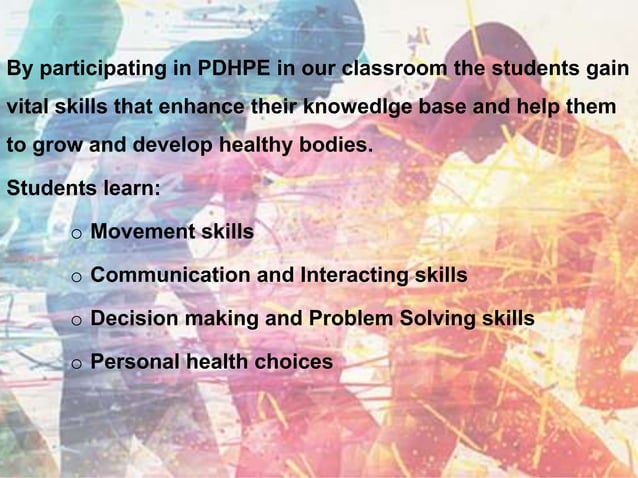 By participating in PDHPE in our classroom the students gain vital skills that enhance their knowedlge base and help them to grow and develop healthy bodies.

Students learn:

o Movement skills

o Communication and Interacting skills

o Decision making and Problem Solving skills

o Personal health choices